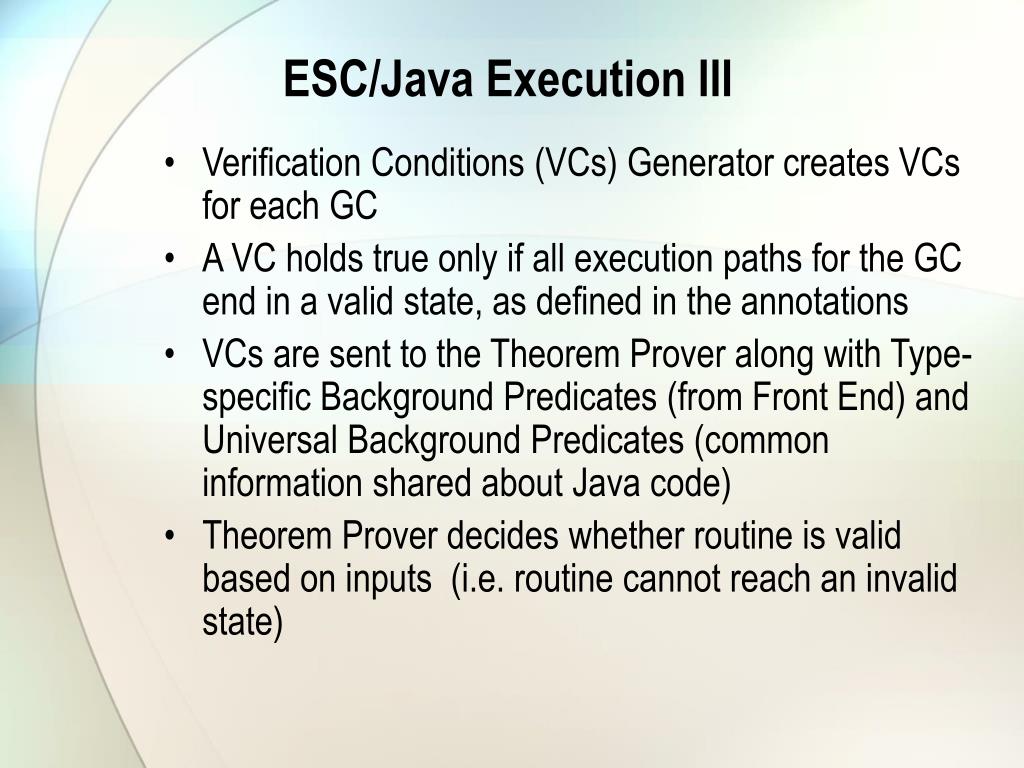 ESC/Java Execution III

• Verification Conditions (VCs) Generator creates VCs for each GC
• A VC holds true only if all execution paths for the GC end in a valid state, as defined in the annotations
• VCs are sent to the Theorem Prover along with Type-specific Background Predicates (from Front End) and Universal Background Predicates (common information shared about Java code)
• Theorem Prover decides whether routine is valid based on inputs (i.e. routine cannot reach an invalid state)